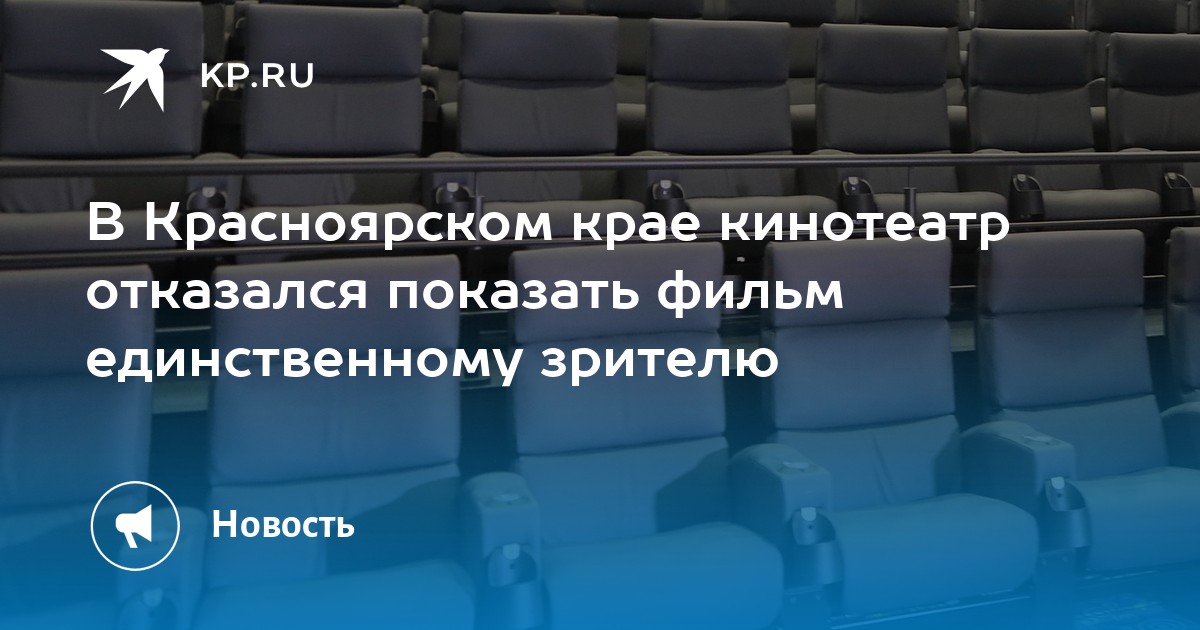 KP.RU

В Красноярском крае кинотеатр отказался показать фильм единственному зрителю

Новость